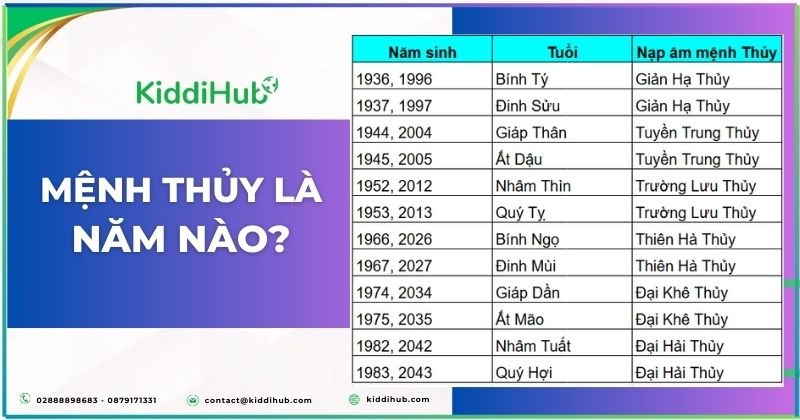 KiddiHub

MỆNH THỦY LÀ NĂM NÀO?

| Năm sinh | Tuổi | Nạp âm mệnh Thủy |
|---|---|---|
| 1936, 1996 | Bính Tý | Giản Hạ Thủy |
| 1937, 1997 | Đinh Sửu | Giản Hạ Thủy |
| 1944, 2004 | Giáp Thân | Tuyền Trung Thủy |
| 1945, 2005 | Ất Dậu | Tuyền Trung Thủy |
| 1952, 2012 | Nhâm Thìn | Trường Lưu Thủy |
| 1953, 2013 | Quý Tỵ | Trường Lưu Thủy |
| 1966, 2026 | Bính Ngọ | Thiên Hà Thủy |
| 1967, 2027 | Đinh Mùi | Thiên Hà Thủy |
| 1974, 2034 | Giáp Dần | Đại Khê Thủy |
| 1975, 2035 | Ất Mão | Đại Khê Thủy |
| 1982, 2042 | Nhâm Tuất | Đại Hải Thủy |
| 1983, 2043 | Quý Hợi | Đại Hải Thủy |

02888898683 - 0879171331
contact@kiddihub.com
kiddihub.com